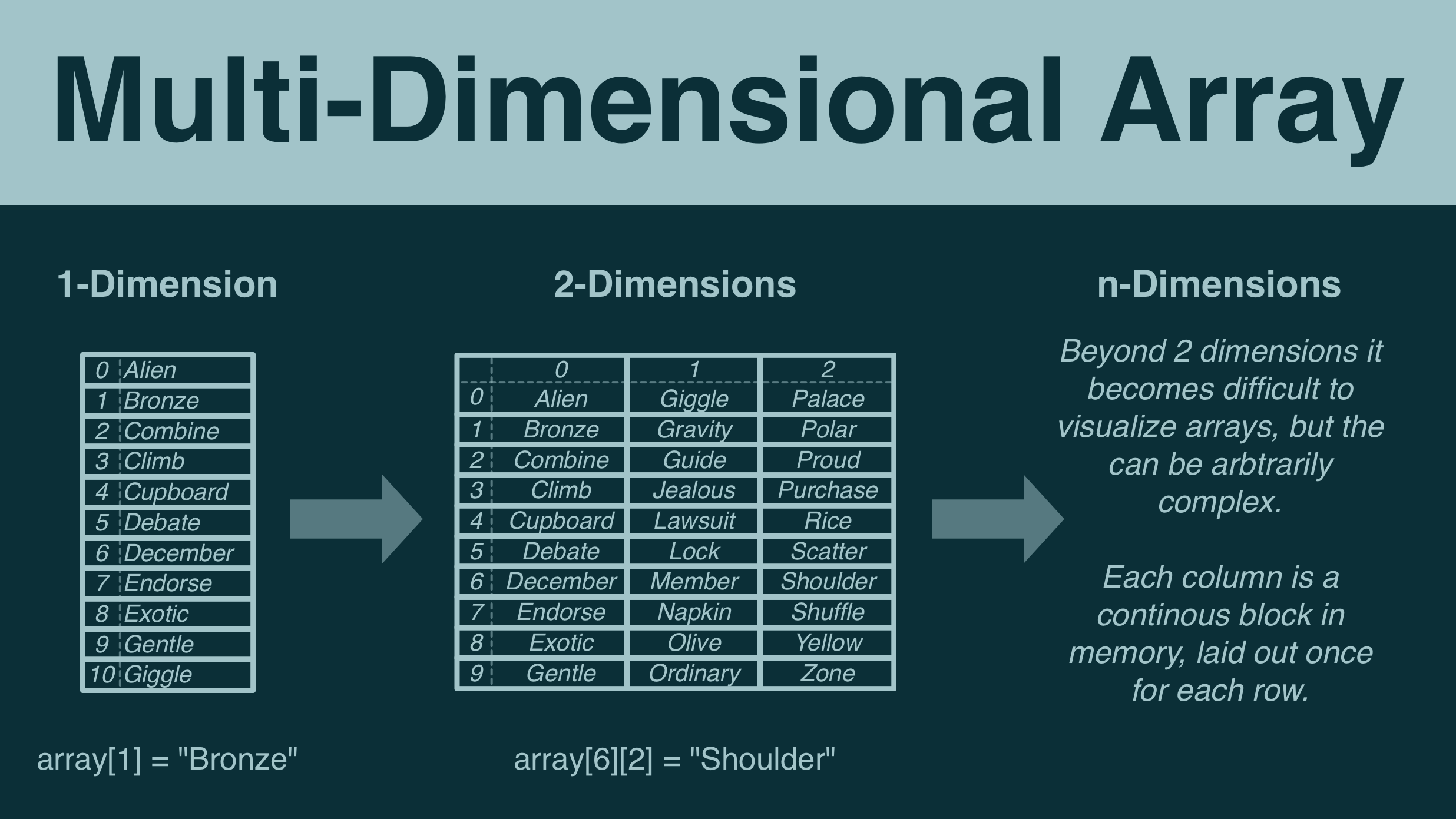 Multi-Dimensional Array

1-Dimension

| 0 | Alien |
|---|---|
| 1 | Bronze |
| 2 | Combine |
| 3 | Climb |
| 4 | Cupboard |
| 5 | Debate |
| 6 | December |
| 7 | Endorse |
| 8 | Exotic |
| 9 | Gentle |
| 10 | Giggle |

array[1] = "Bronze"

2-Dimensions

| | 0 | 1 | 2 |
|---|---|---|---|
| 0 | Alien | Giggle | Palace |
| 1 | Bronze | Gravity | Polar |
| 2 | Combine | Guide | Proud |
| 3 | Climb | Jealous | Purchase |
| 4 | Cupboard | Lawsuit | Rice |
| 5 | Debate | Lock | Scatter |
| 6 | December | Member | Shoulder |
| 7 | Endorse | Napkin | Shuffle |
| 8 | Exotic | Olive | Yellow |
| 9 | Gentle | Ordinary | Zone |

array[6][2] = "Shoulder"

n-Dimensions

Beyond 2 dimensions it becomes difficult to visualize arrays, but the can be arbtrarily complex.

Each column is a continous block in memory, laid out once for each row.